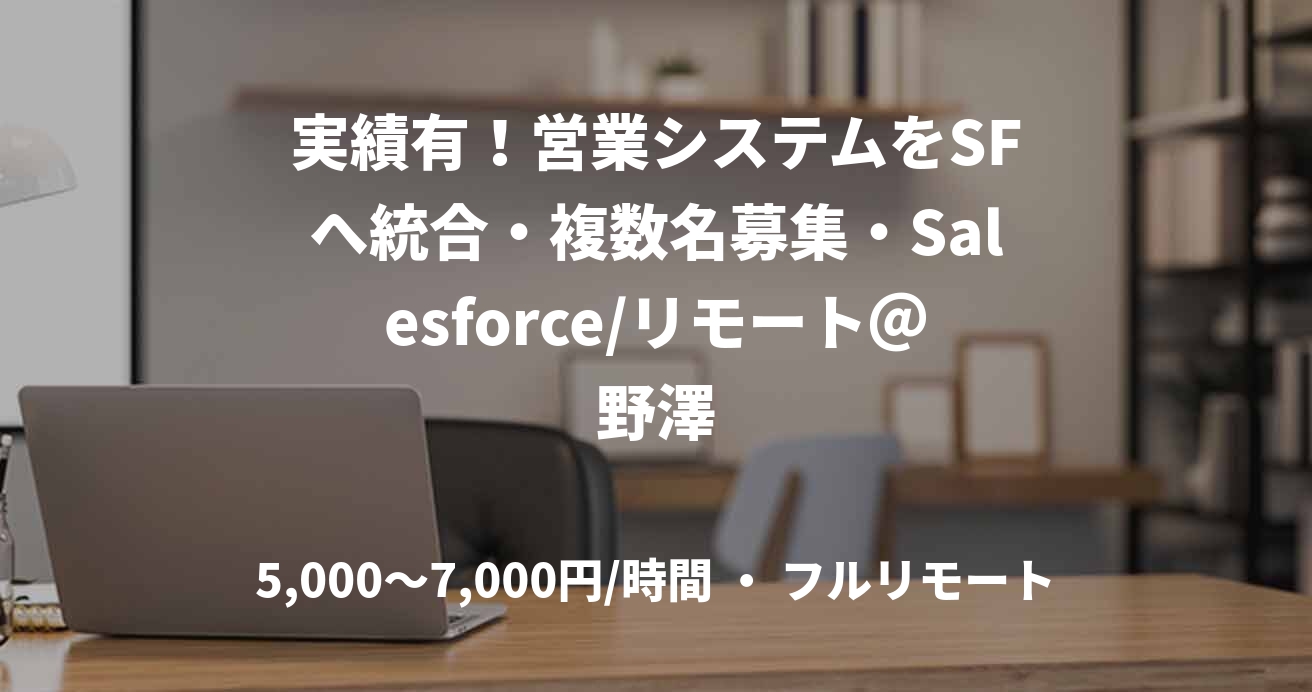 実績有！営業システムをSFへ統合・複数名募集・Salesforce/リモート@野澤

5,000〜7,000円/時間 ・ フルリモート